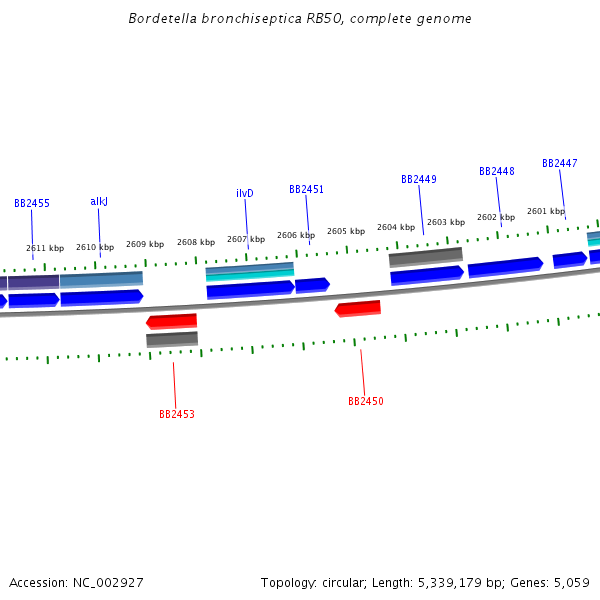 Bordetella bronchiseptica RB50, complete genome

BB2455
alkJ
ilvD
BB2451
BB2449
BB2448
BB2447

2611 kbp
2610 kbp
2609 kbp
2608 kbp
2607 kbp
2606 kbp
2605 kbp
2604 kbp
2603 kbp
2602 kbp
2601 kbp

BB2453
BB2450

Accession: NC_002927

Topology: circular; Length: 5,339,179 bp; Genes: 5,059